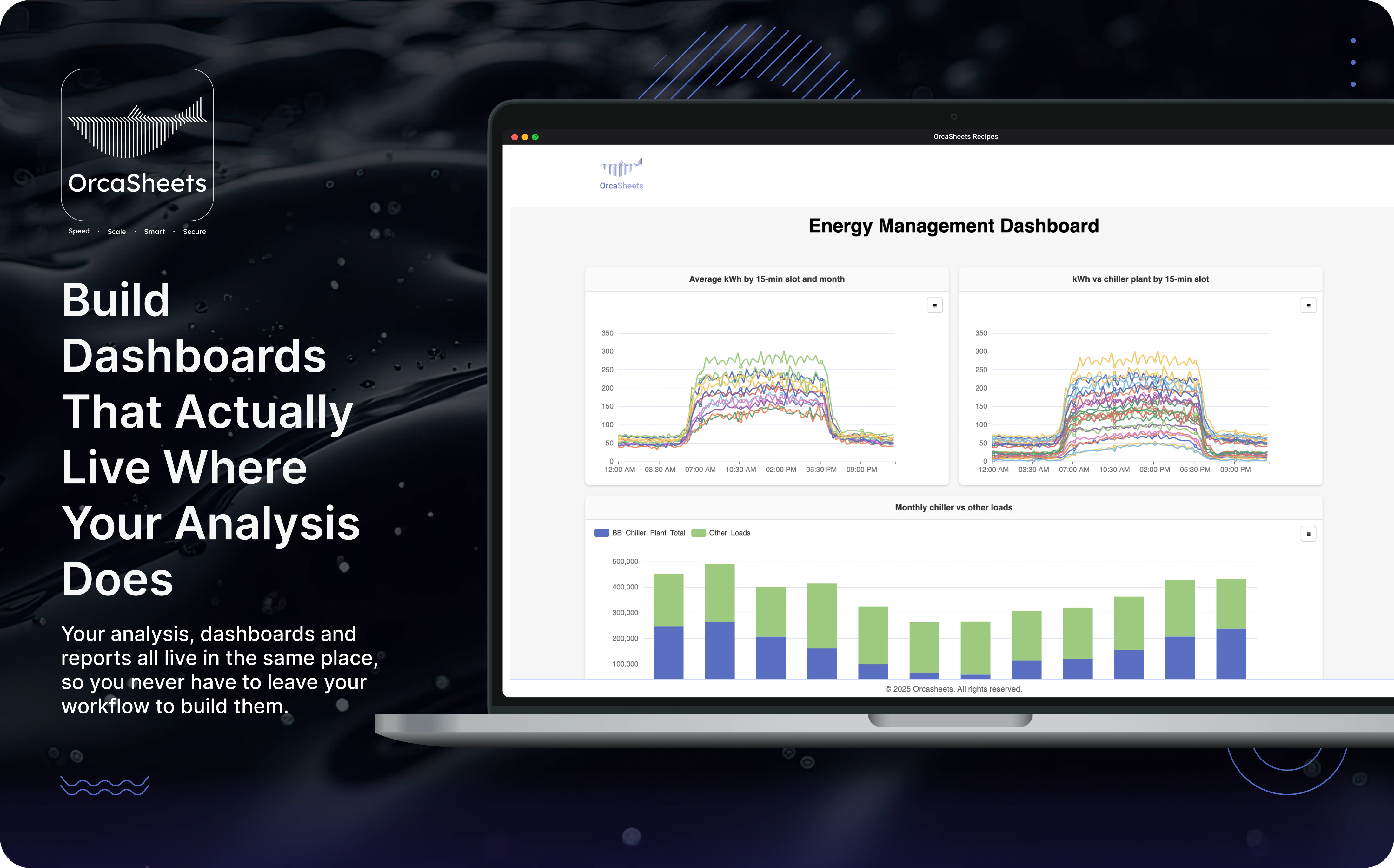 OrcaSheets

Speed · Scale · Smart · Secure

Build Dashboards That Actually Live Where Your Analysis Does

Your analysis, dashboards and reports all live in the same place, so you never have to leave your workflow to build them.

OrcaSheets Recipes

OrcaSheets

Energy Management Dashboard

Average kWh by 15-min slot and month

350
300
250
200
150
100
50
0
12:00 AM 03:30 AM 07:00 AM 10:30 AM 02:00 PM 05:30 PM 09:00 PM

kWh vs chiller plant by 15-min slot

350
300
250
200
150
100
50
0
12:00 AM 03:30 AM 07:00 AM 10:30 AM 02:00 PM 05:30 PM 09:00 PM

Monthly chiller vs other loads

BB_Chiller_Plant_Total Other_Loads

500,000
400,000
300,000
200,000
100,000

© 2025 Orcasheets. All rights reserved.